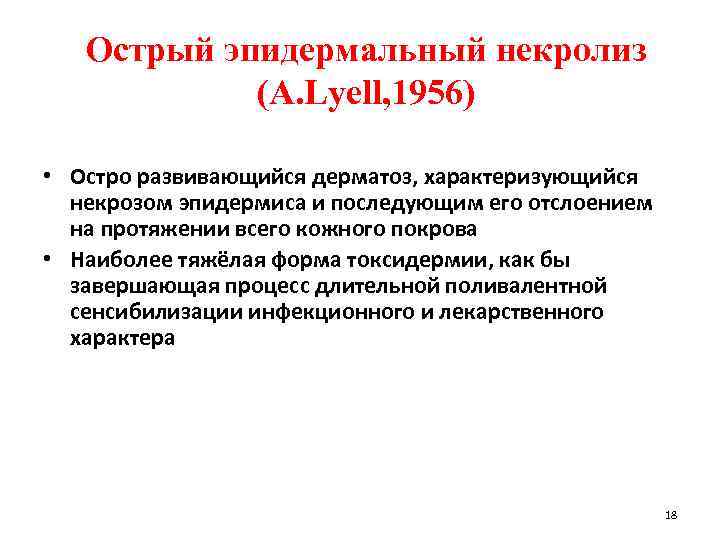 Острый эпидермальный некролиз (A.Lyell,1956)

• Остро развивающийся дерматоз, характеризующийся некрозом эпидермиса и последующим его отслоением на протяжении всего кожного покрова

• Наиболее тяжёлая форма токсидермии, как бы завершающая процесс длительной поливалентной сенсибилизации инфекционного и лекарственного характера

18